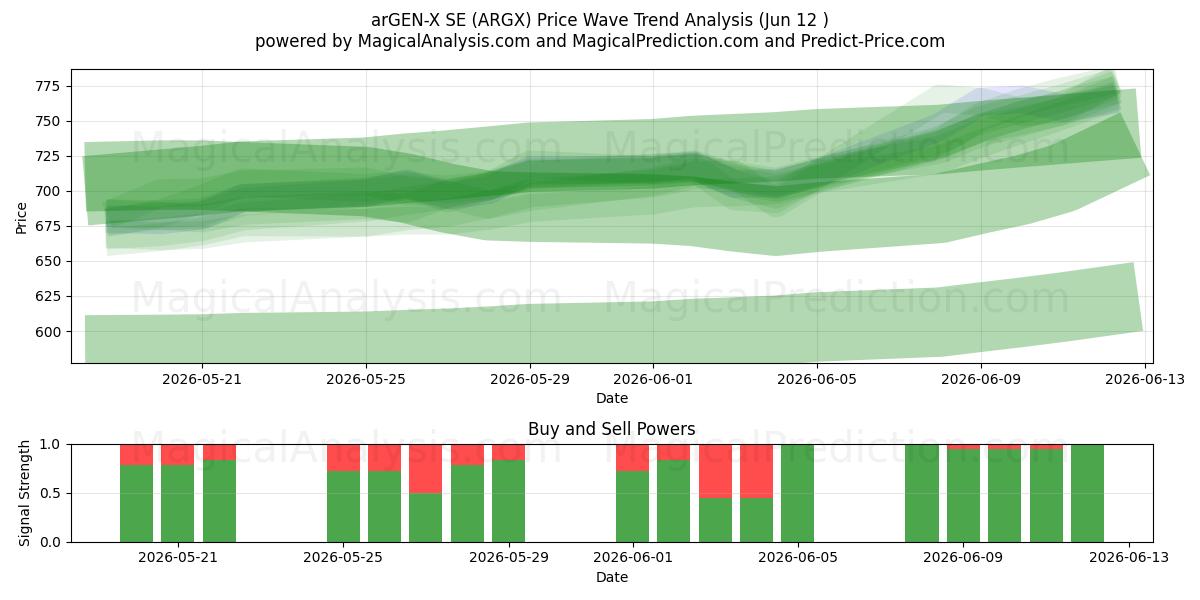 arGEN-X SE (ARGX) Price Wave Trend Analysis (Jun 12 )
powered by MagicalAnalysis.com and MagicalPrediction.com and Predict-Price.com

MagicalAnalysis.com MagicalPrediction.com
MagicalAnalysis.com MagicalPrediction.com

Price
775
750
725
700
675
650
625
600

2026-05-21 2026-05-25 2026-05-29 2026-06-01 2026-06-05 2026-06-09 2026-06-13
Date

Buy and Sell Powers

MagicalAnalysis.com MagicalPrediction.com

Signal Strength
1.0
0.5
0.0

2026-05-21 2026-05-25 2026-05-29 2026-06-01 2026-06-05 2026-06-09 2026-06-13
Date